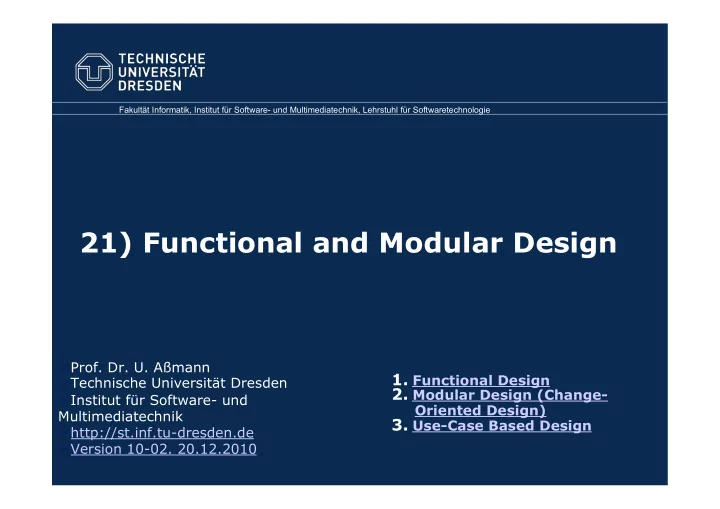 TECHNISCHE
UNIVERSITÄT
DRESDEN

Fakultät Informatik, Institut für Software- und Multimediatechnik, Lehrstuhl für Softwaretechnologie

21) Functional and Modular Design

Prof. Dr. U. Aßmann
Technische Universität Dresden
Institut für Software- und Multimediatechnik
http://st.inf.tu-dresden.de
Version 10-02. 20.12.2010

1. Functional Design
2. Modular Design (Change-Oriented Design)
3. Use-Case Based Design